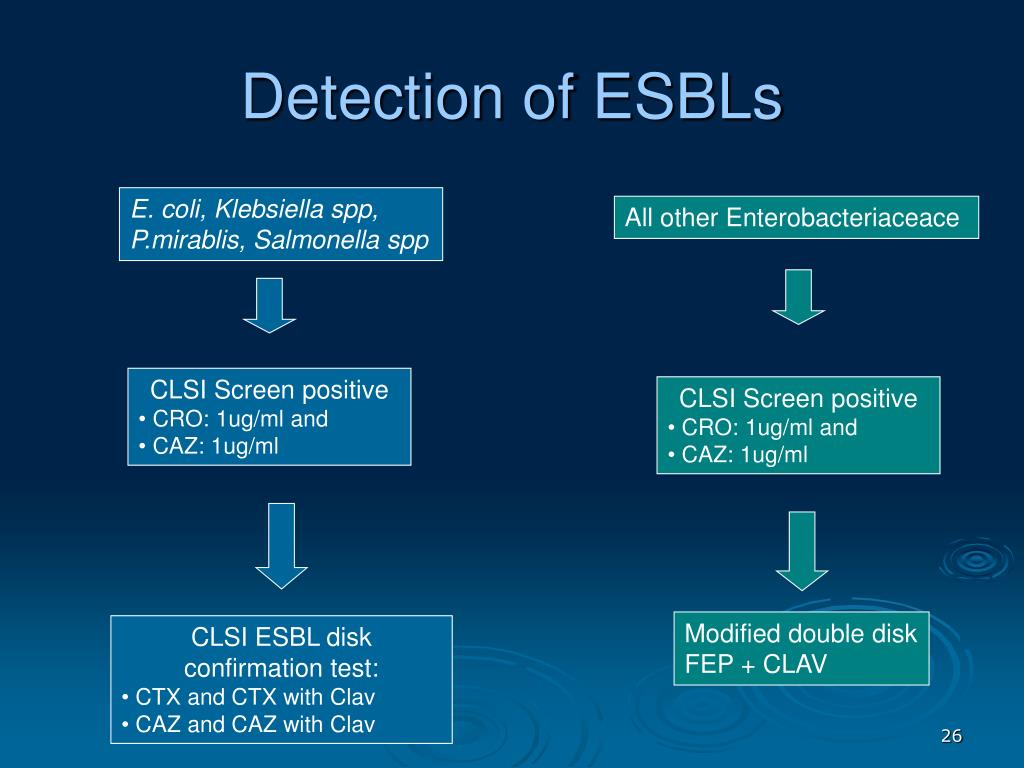 Detection of ESBLs

E. coli, Klebsiella spp, P.mirablis, Salmonella spp

CLSI Screen positive
• CRO: 1ug/ml and
• CAZ: 1ug/ml

CLSI ESBL disk confirmation test:
• CTX and CTX with Clav
• CAZ and CAZ with Clav

All other Enterobacteriaceace

CLSI Screen positive
• CRO: 1ug/ml and
• CAZ: 1ug/ml

Modified double disk FEP + CLAV

26